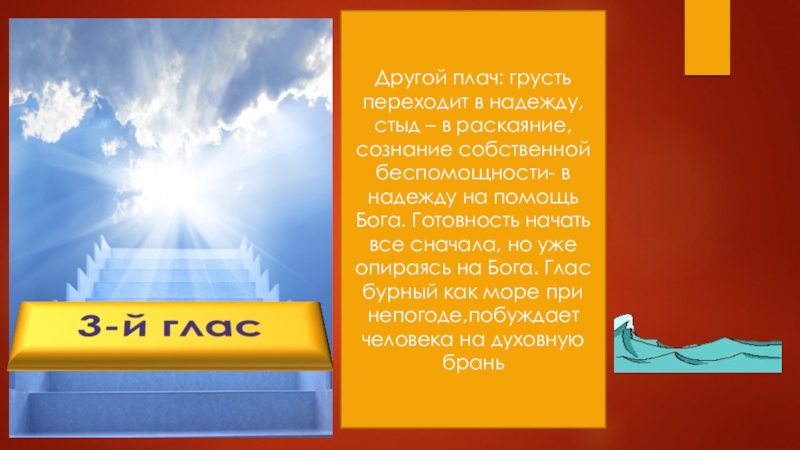 3-й глас

Другой плач: грусть переходит в надежду, стыд – в раскаяние, сознание собственной беспомощности- в надежду на помощь Бога. Готовность начать все сначала, но уже опираясь на Бога. Глас бурный как море при непогоде,побуждает человека на духовную брань